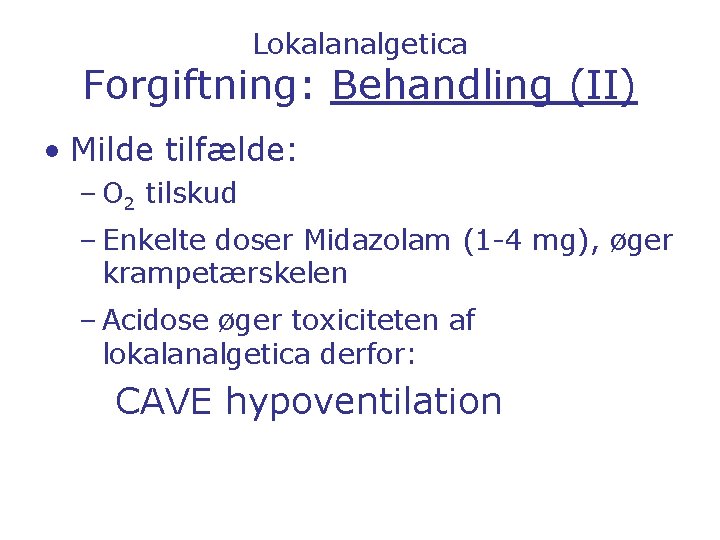 Lokalanalgetica
Forgiftning: Behandling (II)

• Milde tilfælde:

– $O_2$ tilskud

– Enkelte doser Midazolam (1-4 mg), øger krampetærskelen

– Acidose øger toxiciteten af lokalanalgetica derfor:

CAVE hypoventilation